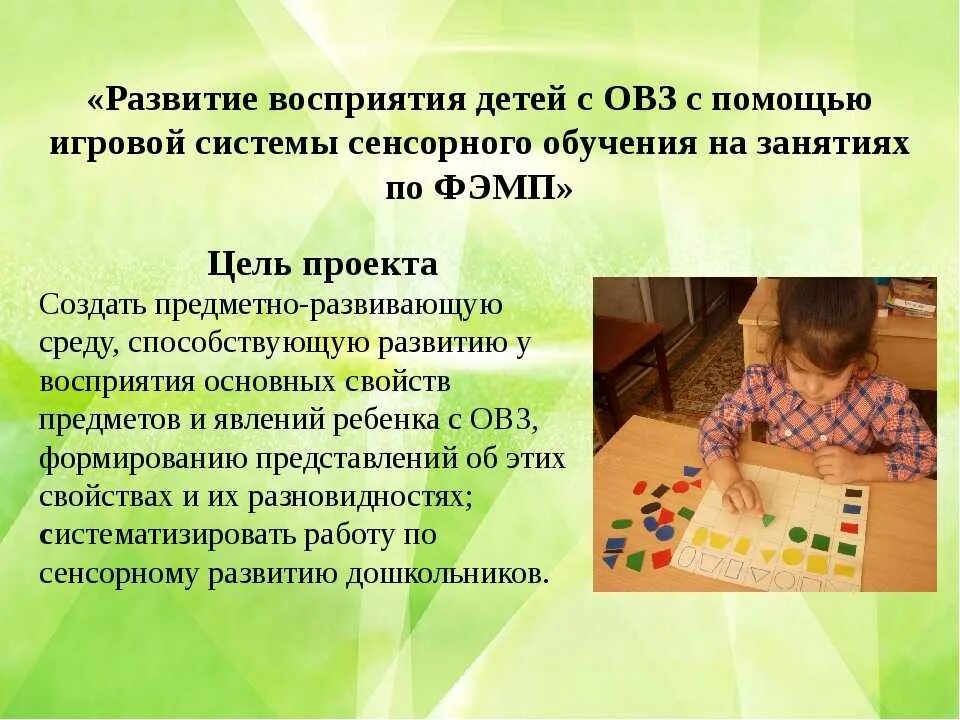 «Развитие восприятия детей с ОВЗ с помощью игровой системы сенсорного обучения на занятиях по ФЭМП»

Цель проекта

Создать предметно-развивающую среду, способствующую развитию у восприятия основных свойств предметов и явлений ребенка с ОВЗ, формированию представлений об этих свойствах и их разновидностях; систематизировать работу по сенсорному развитию дошкольников.